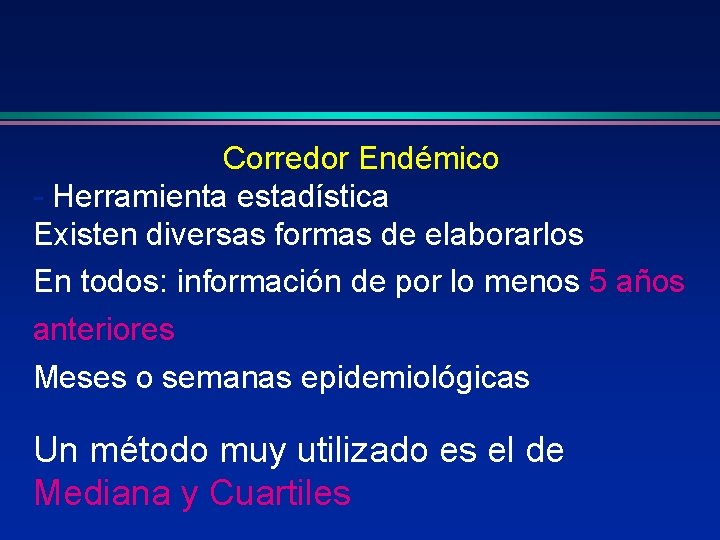 Corredor Endémico

- Herramienta estadística

Existen diversas formas de elaborarlos

En todos: información de por lo menos 5 años anteriores

Meses o semanas epidemiológicas

Un método muy utilizado es el de Mediana y Cuartiles